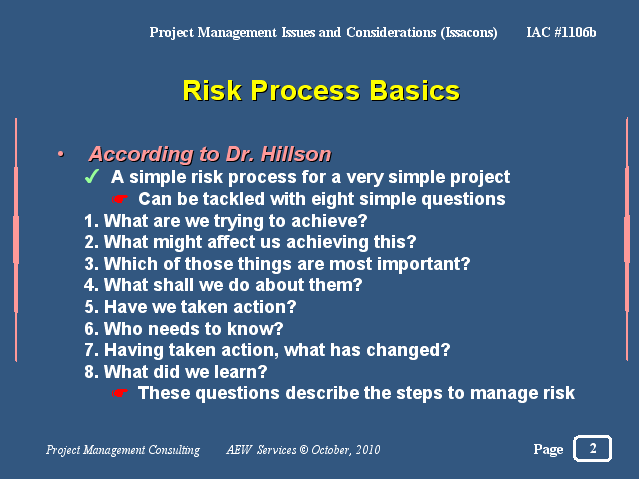 Project Management Issues and Considerations (Issacons) IAC #1106b

Risk Process Basics

• According to Dr. Hillson
✓ A simple risk process for a very simple project
☛ Can be tackled with eight simple questions
1. What are we trying to achieve?
2. What might affect us achieving this?
3. Which of those things are most important?
4. What shall we do about them?
5. Have we taken action?
6. Who needs to know?
7. Having taken action, what has changed?
8. What did we learn?
☛ These questions describe the steps to manage risk

Project Management Consulting AEW Services © October, 2010 Page 2